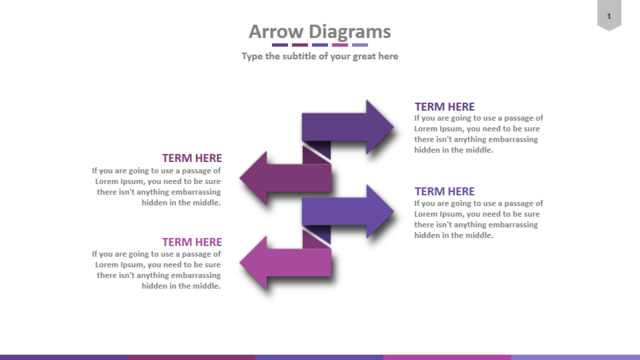 1

Arrow Diagrams

Type the subtitle of your great here

TERM HERE
If you are going to use a passage of Lorem Ipsum, you need to be sure there isn't anything embarrassing hidden in the middle.

TERM HERE
If you are going to use a passage of Lorem Ipsum, you need to be sure there isn't anything embarrassing hidden in the middle.

TERM HERE
If you are going to use a passage of Lorem Ipsum, you need to be sure there isn't anything embarrassing hidden in the middle.

TERM HERE
If you are going to use a passage of Lorem Ipsum, you need to be sure there isn't anything embarrassing hidden in the middle.